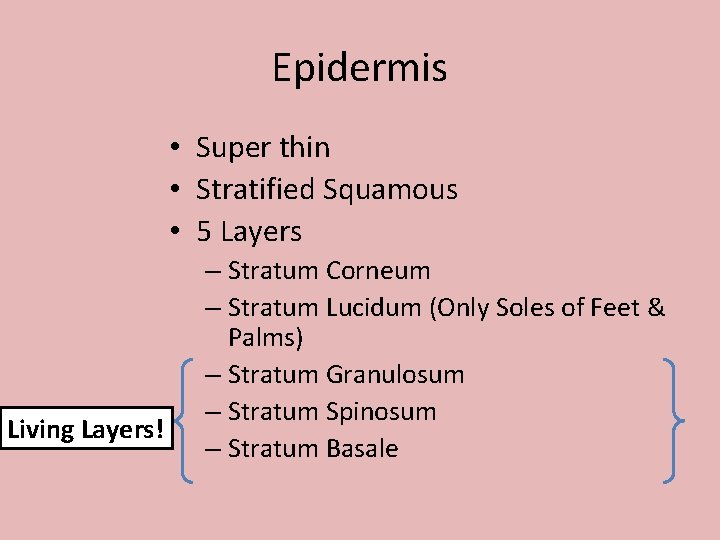 Epidermis

• Super thin
• Stratified Squamous
• 5 Layers
– Stratum Corneum
– Stratum Lucidum (Only Soles of Feet & Palms)
– Stratum Granulosum
– Stratum Spinosum
– Stratum Basale

Living Layers!